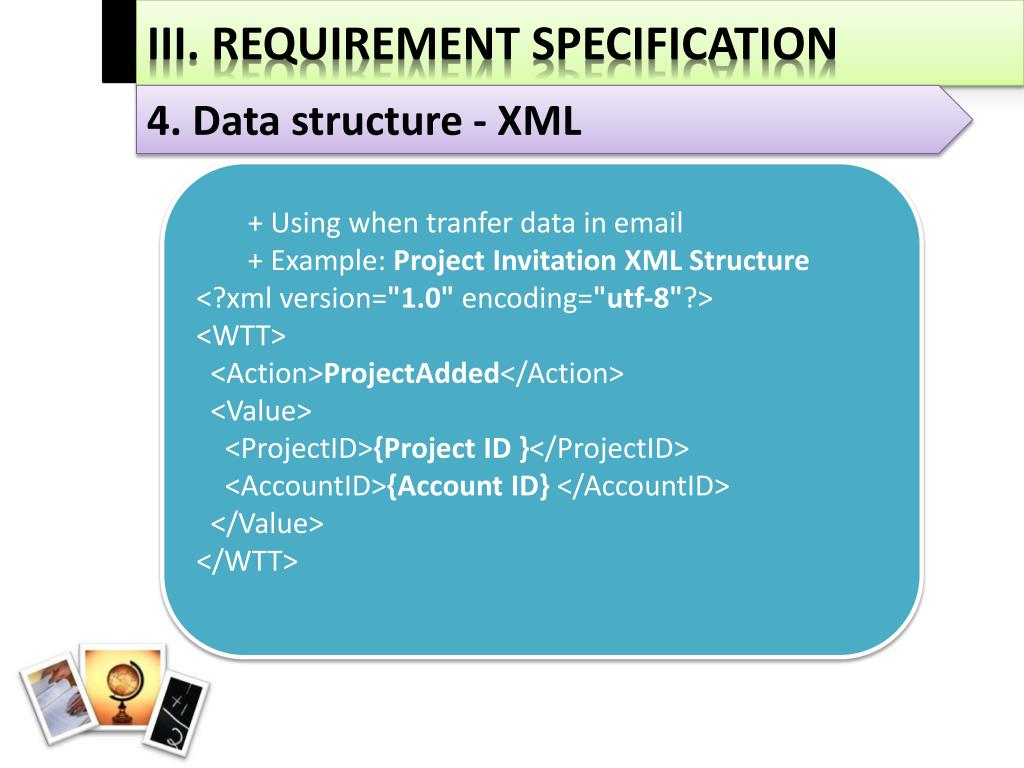 III. REQUIREMENT SPECIFICATION

4. Data structure - XML

+ Using when tranfer data in email
+ Example: Project Invitation XML Structure
<?xml version="1.0" encoding="utf-8"?>
<WTT>
<Action>ProjectAdded</Action>
<Value>
<ProjectID>{Project ID }</ProjectID>
<AccountID>{Account ID} </AccountID>
</Value>
</WTT>